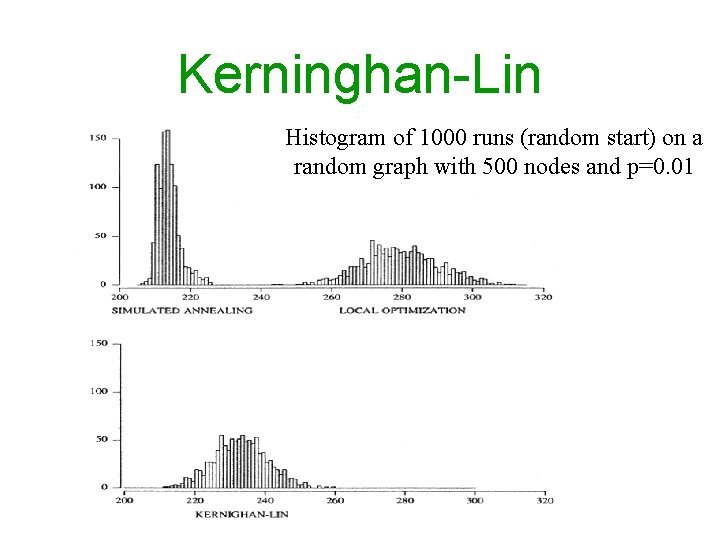 Kerninghan-Lin

Histogram of 1000 runs (random start) on a random graph with 500 nodes and p=0.01

150
100
50
0
200
220
240
260
280
300
320
SIMULATED ANNEALING
LOCAL OPTIMIZATION

150
100
50
0
200
220
240
260
280
300
320
KERNIGHAN-LIN